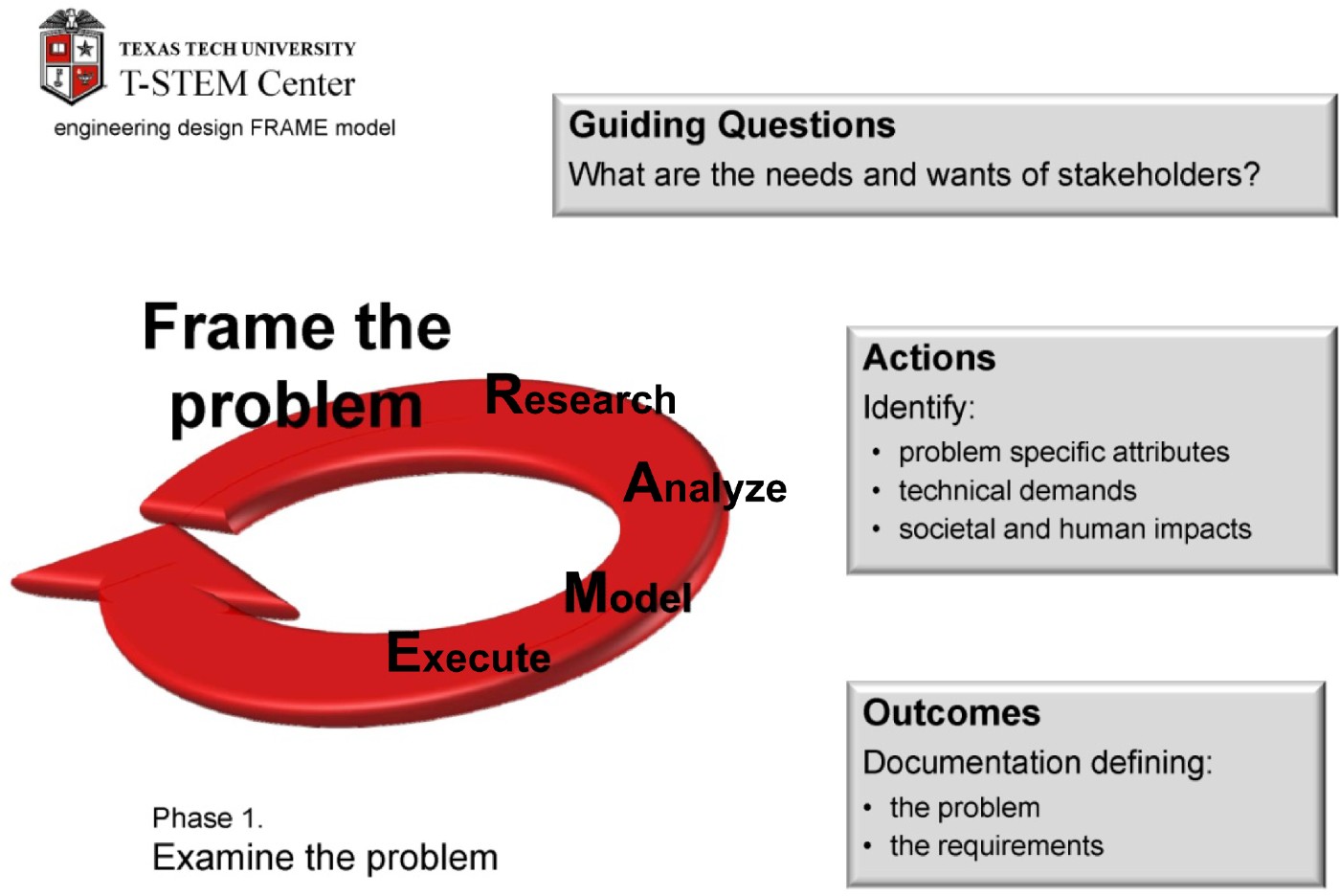 TEXAS TECH UNIVERSITY
T-STEM Center
engineering design FRAME model

Guiding Questions
What are the needs and wants of stakeholders?

Frame the problem
Research
Analyze
Model
Execute

Actions
Identify:
• problem specific attributes
• technical demands
• societal and human impacts

Outcomes
Documentation defining:
• the problem
• the requirements

Phase 1.
Examine the problem